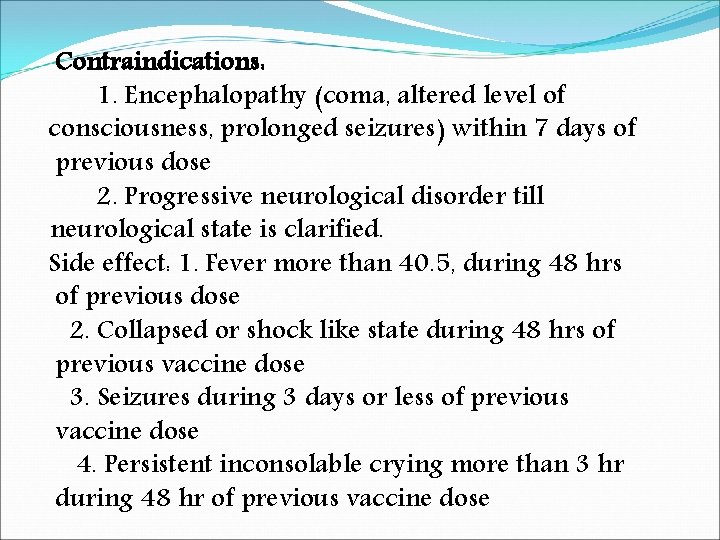 Contraindications:
1. Encephalopathy (coma, altered level of consciousness, prolonged seizures) within 7 days of previous dose
2. Progressive neurological disorder till neurological state is clarified.
Side effect: 1. Fever more than 40.5, during 48 hrs of previous dose
2. Collapsed or shock like state during 48 hrs of previous vaccine dose
3. Seizures during 3 days or less of previous vaccine dose
4. Persistent inconsolable crying more than 3 hr during 48 hr of previous vaccine dose